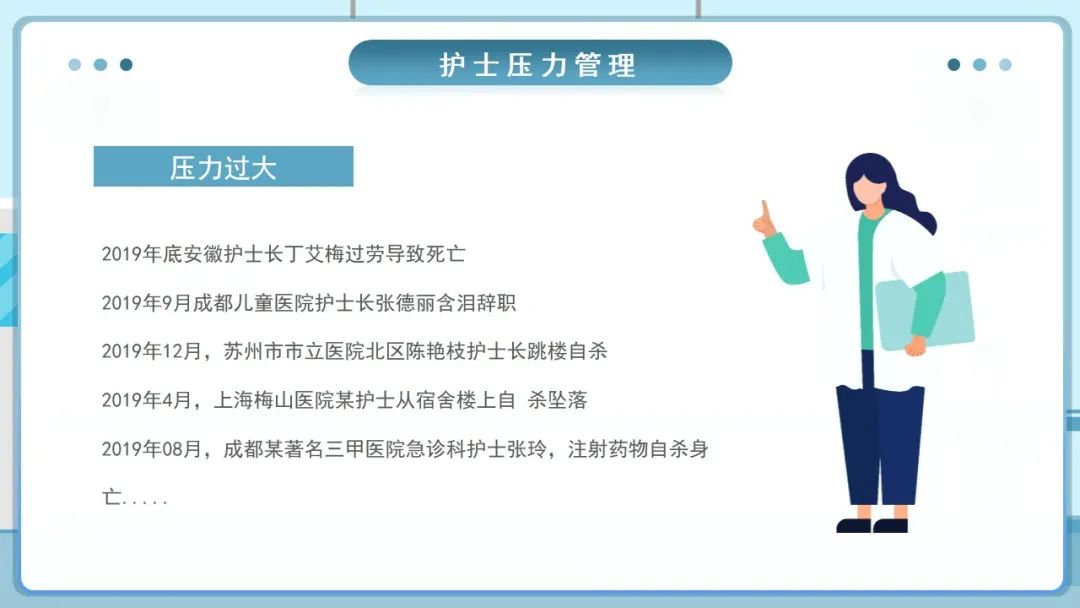 护士压力管理

压力过大

2019年底安徽护士长丁艾梅过劳导致死亡

2019年9月成都儿童医院护士长张德丽含泪辞职

2019年12月，苏州市市立医院北区陈艳枝护士长跳楼自杀

2019年4月，上海梅山医院某护士从宿舍楼上自 杀坠落

2019年08月，成都某著名三甲医院急诊科护士张玲，注射药物自杀身亡.....